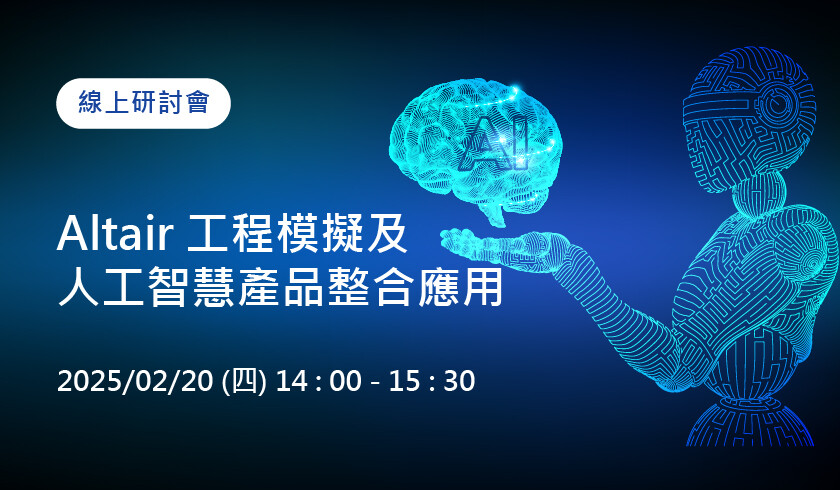 線上研討會

AI

Altair 工程模擬及
人工智慧產品整合應用

2025/02/20 (四) 14 : 00 - 15 : 30